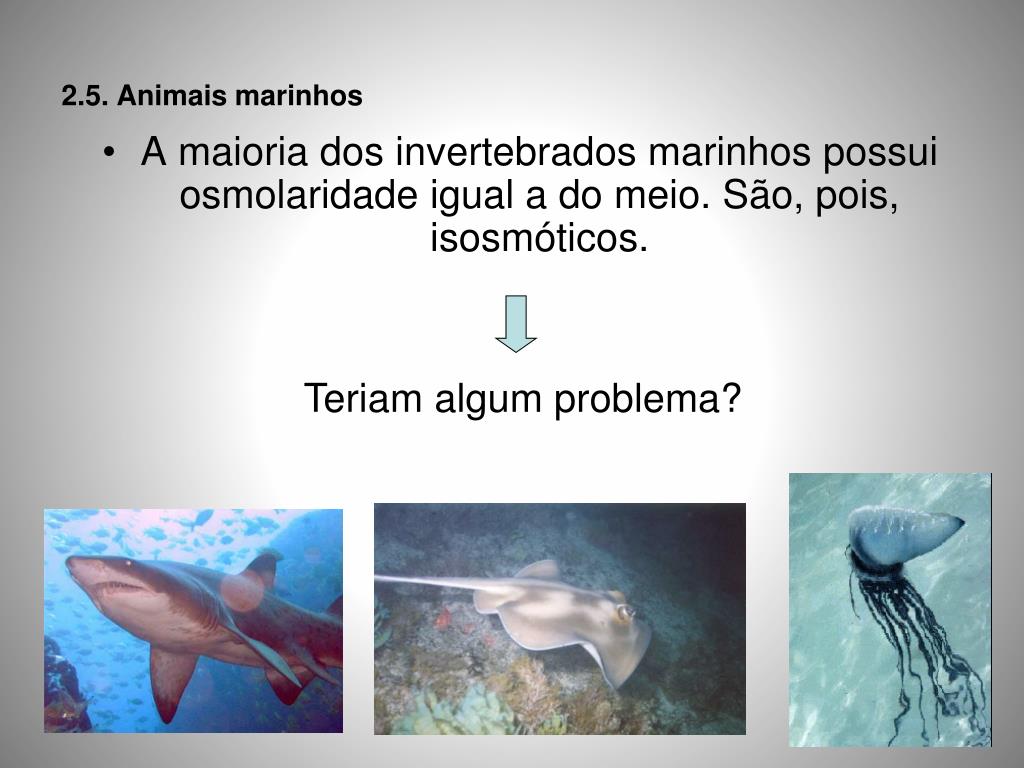 2.5. Animais marinhos

• A maioria dos invertebrados marinhos possui osmolaridade igual a do meio. São, pois, isosmóticos.

Teriam algum problema?